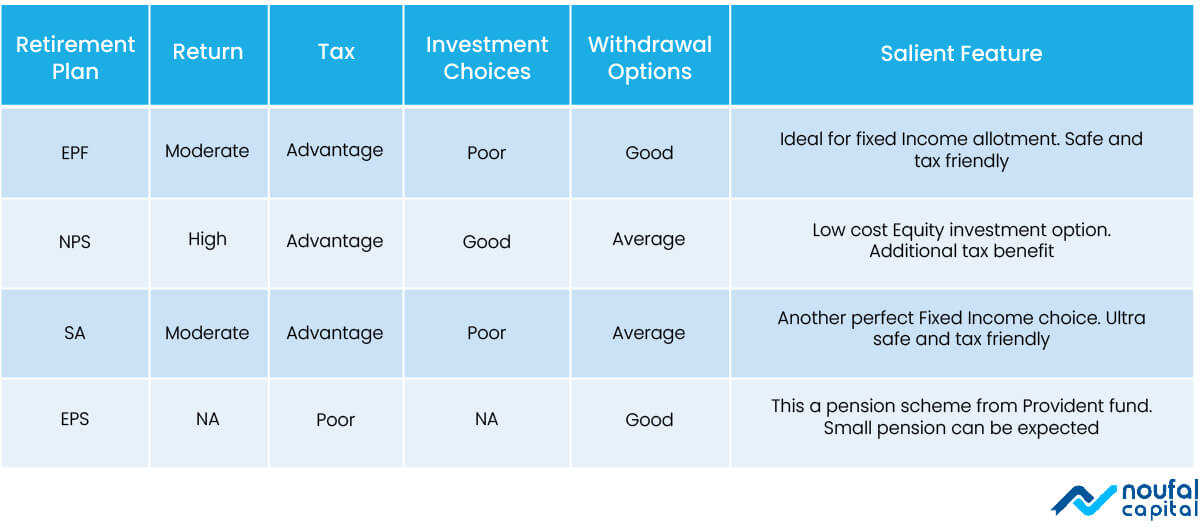 | Retirement Plan | Return | Tax | Investment Choices | Withdrawal Options | Salient Feature |
|---|---|---|---|---|---|
| EPF | Moderate | Advantage | Poor | Good | Ideal for fixed Income allotment. Safe and tax friendly |
| NPS | High | Advantage | Good | Average | Low cost Equity investment option. Additional tax benefit |
| SA | Moderate | Advantage | Poor | Average | Another perfect Fixed Income choice. Ultra safe and tax friendly |
| EPS | NA | Poor | NA | Good | This a pension scheme from Provident fund. Small pension can be expected |

noufal capital